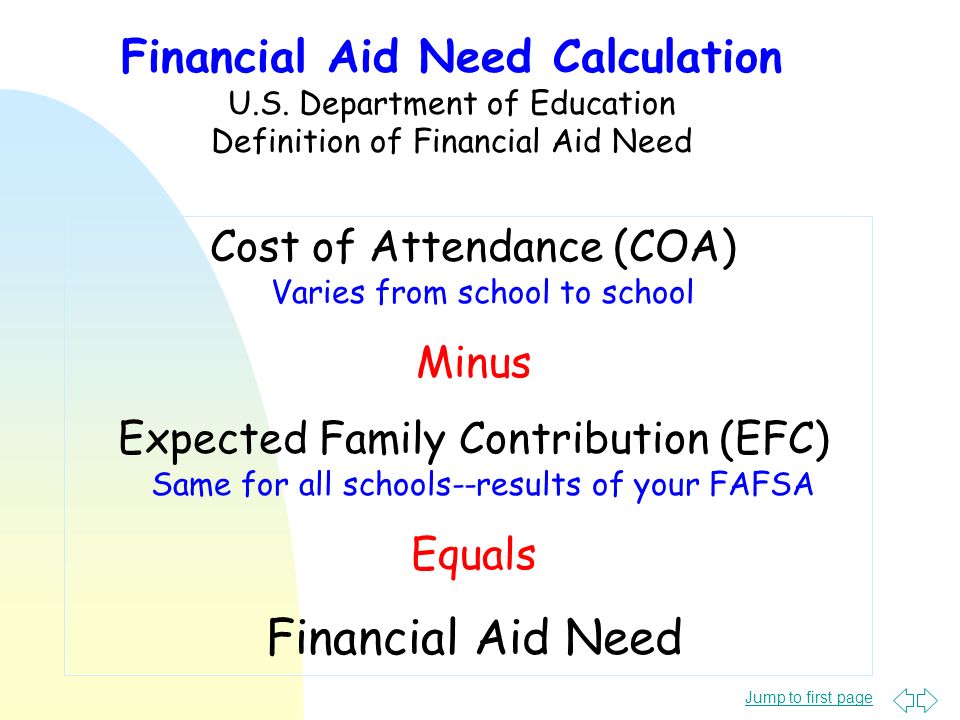 Financial Aid Need Calculation
U.S. Department of Education
Definition of Financial Aid Need

Cost of Attendance (COA)
Varies from school to school

Minus

Expected Family Contribution (EFC)
Same for all schools--results of your FAFSA

Equals

Financial Aid Need

Jump to first page